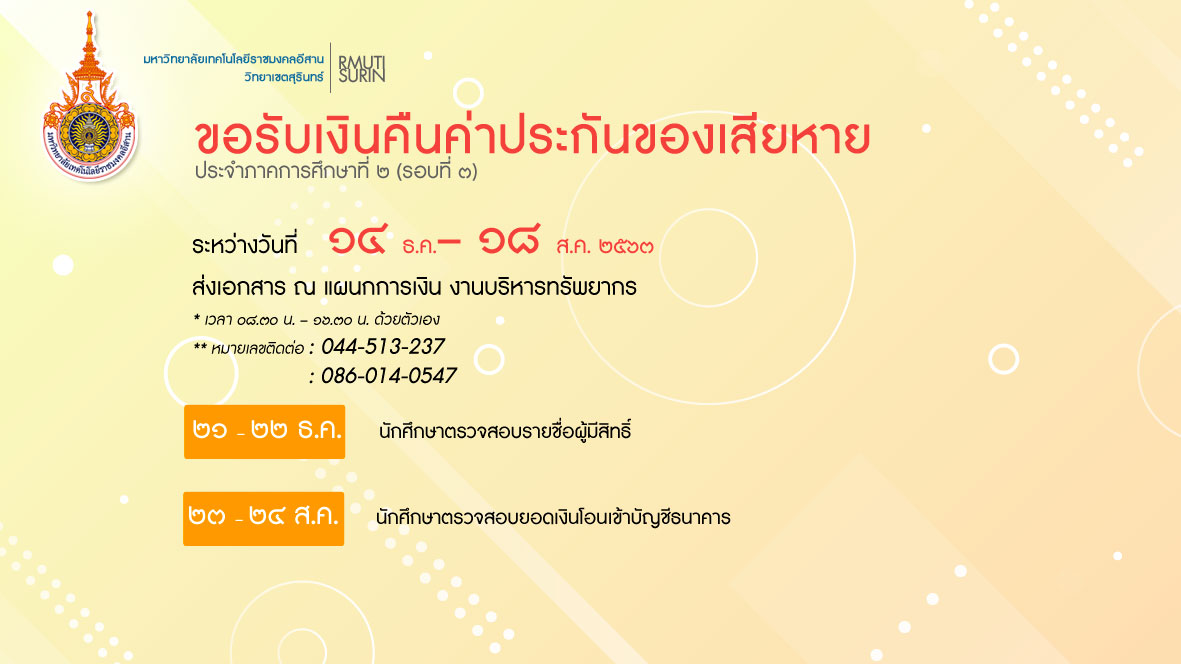 มหาวิทยาลัยเทคโนโลยีราชมงคลอีสาน
วิทยาเขตสุรินทร์

RMUTI SURIN

ขอรับเงินคืนค่าประกันของเสียหาย
ประจำภาคการศึกษาที่ ๒ (รอบที่ ๓)

ระหว่างวันที่ ๑๔ ธ.ค.– ๑๘ ส.ค. ๒๕๖๓
ส่งเอกสาร ณ แผนกการเงิน งานบริหารทรัพยากร
* เวลา ๐๘.๓๐ น. – ๑๖.๓๐ น. ด้วยตัวเอง
** หมายเลขติดต่อ : 044-513-237
: 086-014-0547

๒๑ - ๒๒ ธ.ค. นักศึกษาตรวจสอบรายชื่อผู้มีสิทธิ์

๒๓ - ๒๔ ส.ค. นักศึกษาตรวจสอบยอดเงินโอนเข้าบัญชีธนาคาร